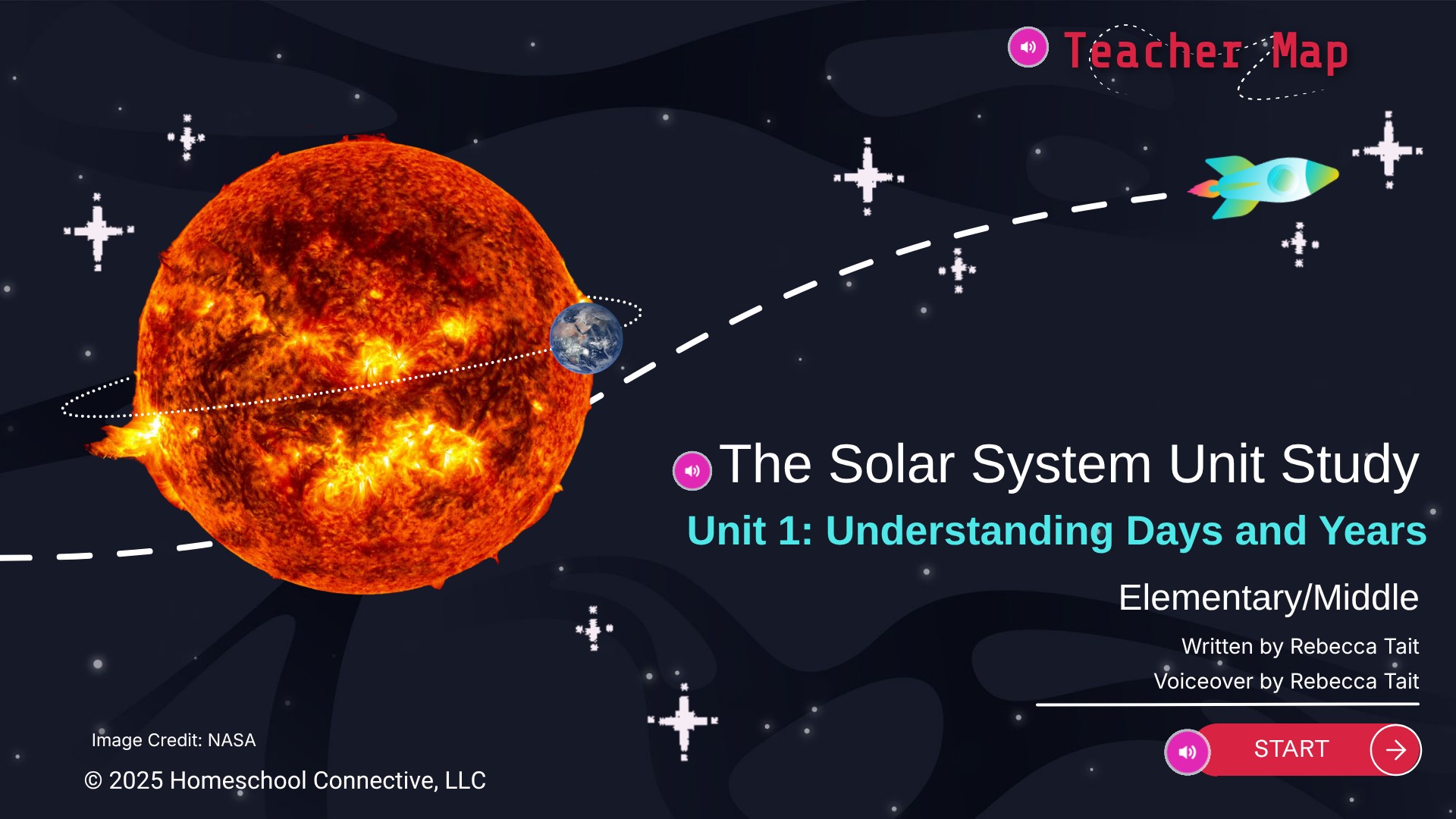 Teacher Map

The Solar System Unit Study

Unit 1: Understanding Days and Years

Elementary/Middle

Written by Rebecca Tait

Voiceover by Rebecca Tait

START

Image Credit: NASA

© 2025 Homeschool Connective, LLC